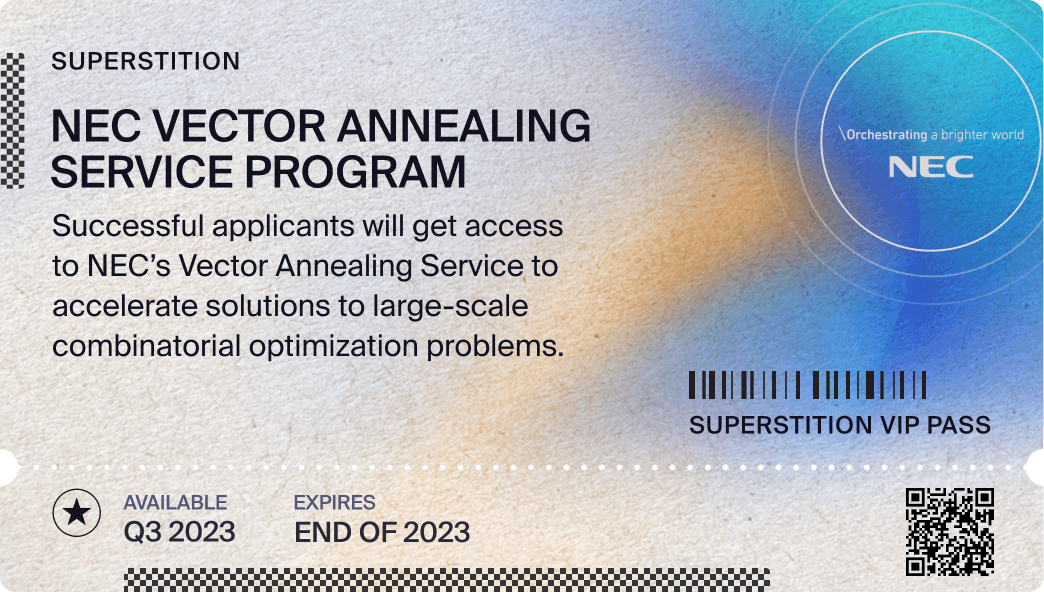 SUPERSTITION

NEC VECTOR ANNEALING SERVICE PROGRAM

Successful applicants will get access to NEC's Vector Annealing Service to accelerate solutions to large-scale combinatorial optimization problems.

\Orchestrating a brighter world
NEC

SUPERSTITION VIP PASS

AVAILABLE
Q3 2023

EXPIRES
END OF 2023